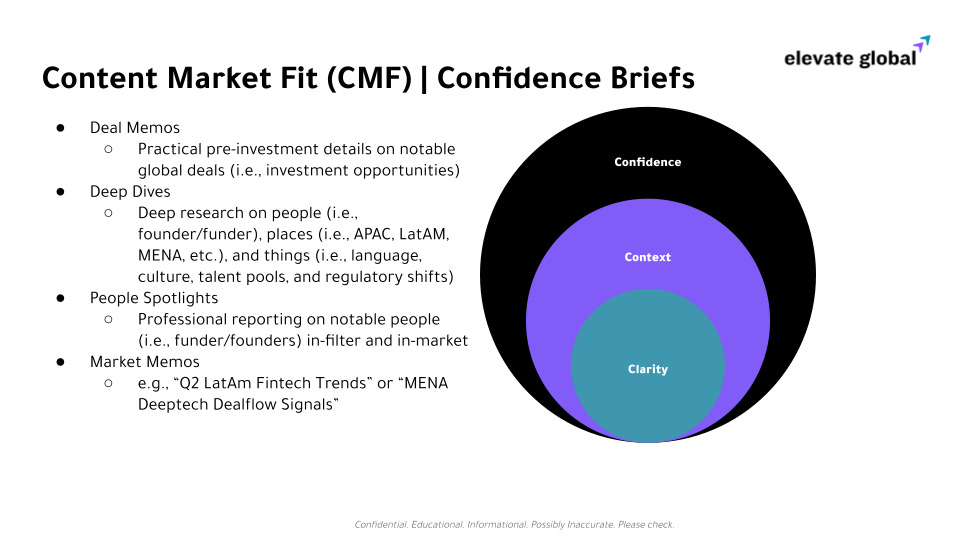 elevate global

Content Market Fit (CMF) | Confidence Briefs

● Deal Memos
 ○ Practical pre-investment details on notable global deals (i.e., investment opportunities)
● Deep Dives
 ○ Deep research on people (i.e., founder/funder), places (i.e., APAC, LatAM, MENA, etc.), and things (i.e., language, culture, talent pools, and regulatory shifts)
● People Spotlights
 ○ Professional reporting on notable people (i.e., funder/founders) in-filter and in-market
● Market Memos
 ○ e.g., "Q2 LatAm Fintech Trends" or "MENA Deeptech Dealflow Signals"

Confidence

Context

Clarity

Confidential. Educational. Informational. Possibly Inaccurate. Please check.